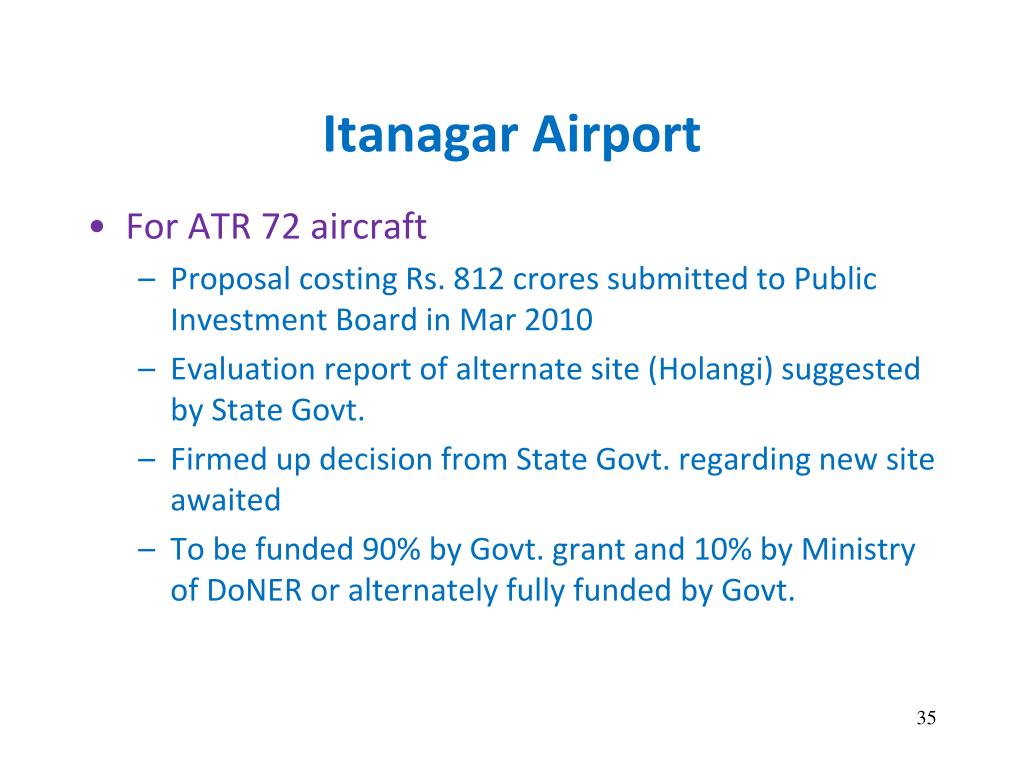 Itanagar Airport

• For ATR 72 aircraft
– Proposal costing Rs. 812 crores submitted to Public Investment Board in Mar 2010
– Evaluation report of alternate site (Holangi) suggested by State Govt.
– Firmed up decision from State Govt. regarding new site awaited
– To be funded 90% by Govt. grant and 10% by Ministry of DoNER or alternately fully funded by Govt.

35